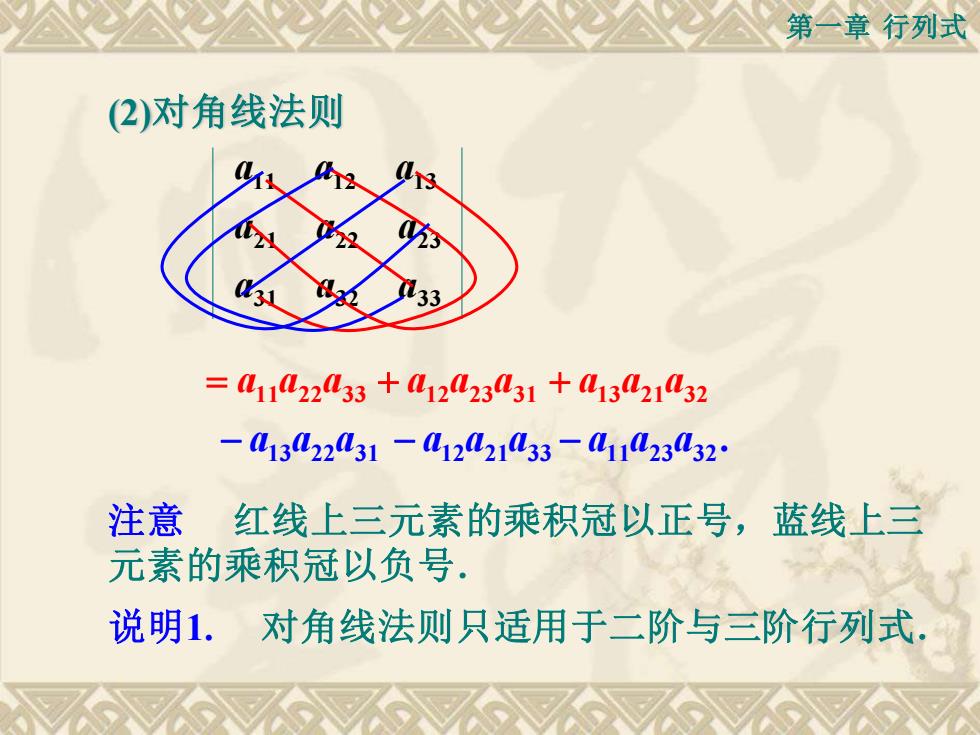 第一章 行列式

(2)对角线法则

$\begin{vmatrix} a_{11} & a_{12} & a_{13} \\ a_{21} & a_{22} & a_{23} \\ a_{31} & a_{32} & a_{33} \end{vmatrix}$

$= a_{11}a_{22}a_{33} + a_{12}a_{23}a_{31} + a_{13}a_{21}a_{32}$

$- a_{13}a_{22}a_{31} - a_{12}a_{21}a_{33} - a_{11}a_{23}a_{32}.$

注意　红线上三元素的乘积冠以正号，蓝线上三元素的乘积冠以负号.

说明1.　对角线法则只适用于二阶与三阶行列式.